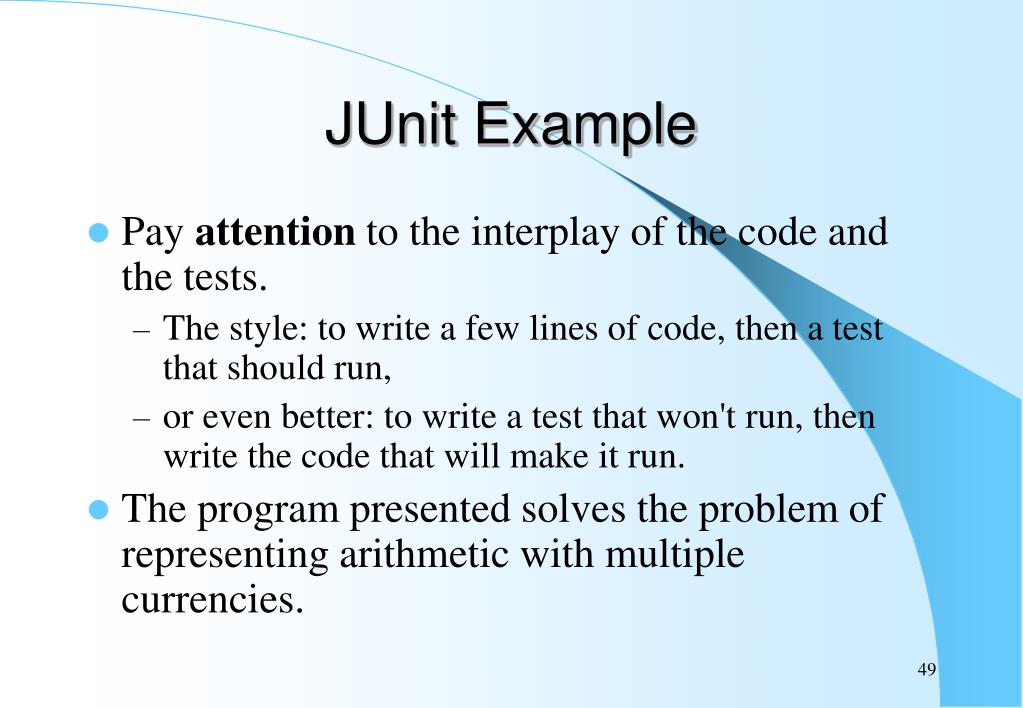 JUnit Example

Pay attention to the interplay of the code and the tests.

– The style: to write a few lines of code, then a test that should run,

– or even better: to write a test that won't run, then write the code that will make it run.

The program presented solves the problem of representing arithmetic with multiple currencies.

49